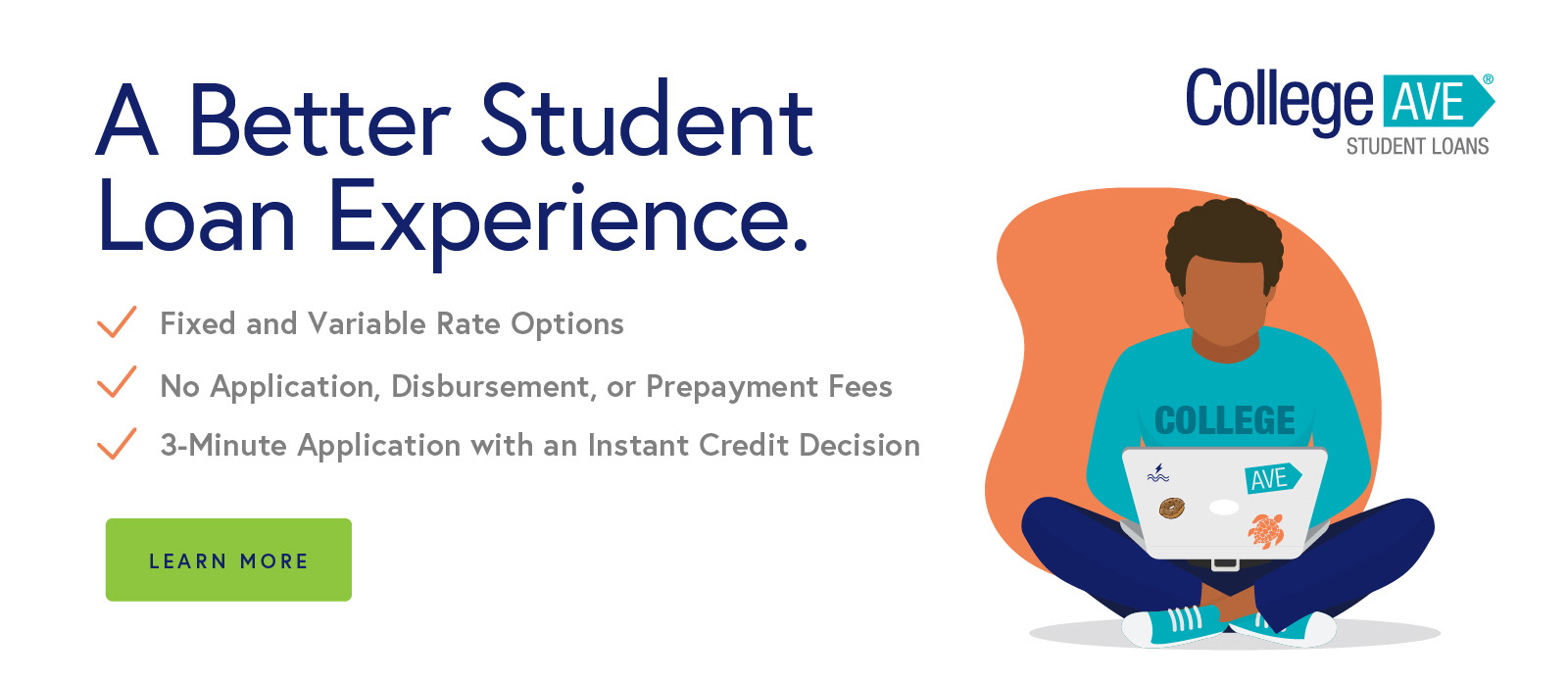 A Better Student Loan Experience.

Fixed and Variable Rate Options

No Application, Disbursement, or Prepayment Fees

3-Minute Application with an Instant Credit Decision

LEARN MORE

College AVE®
STUDENT LOANS

COLLEGE

AVE